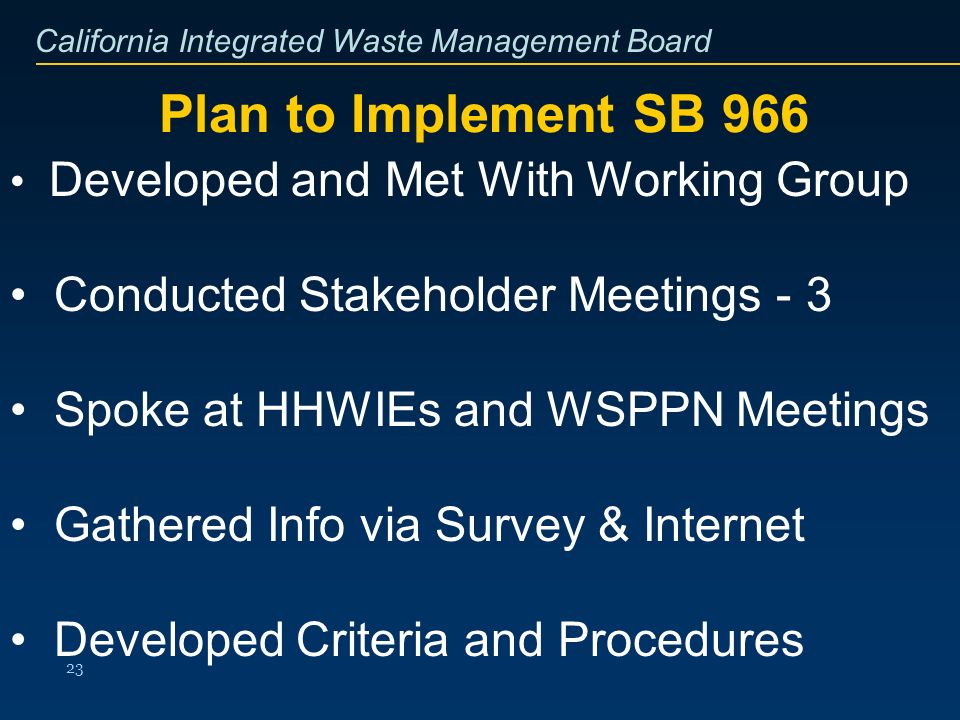 California Integrated Waste Management Board

Plan to Implement SB 966

• Developed and Met With Working Group

• Conducted Stakeholder Meetings - 3

• Spoke at HHWIEs and WSPPN Meetings

• Gathered Info via Survey & Internet

• Developed Criteria and Procedures

23